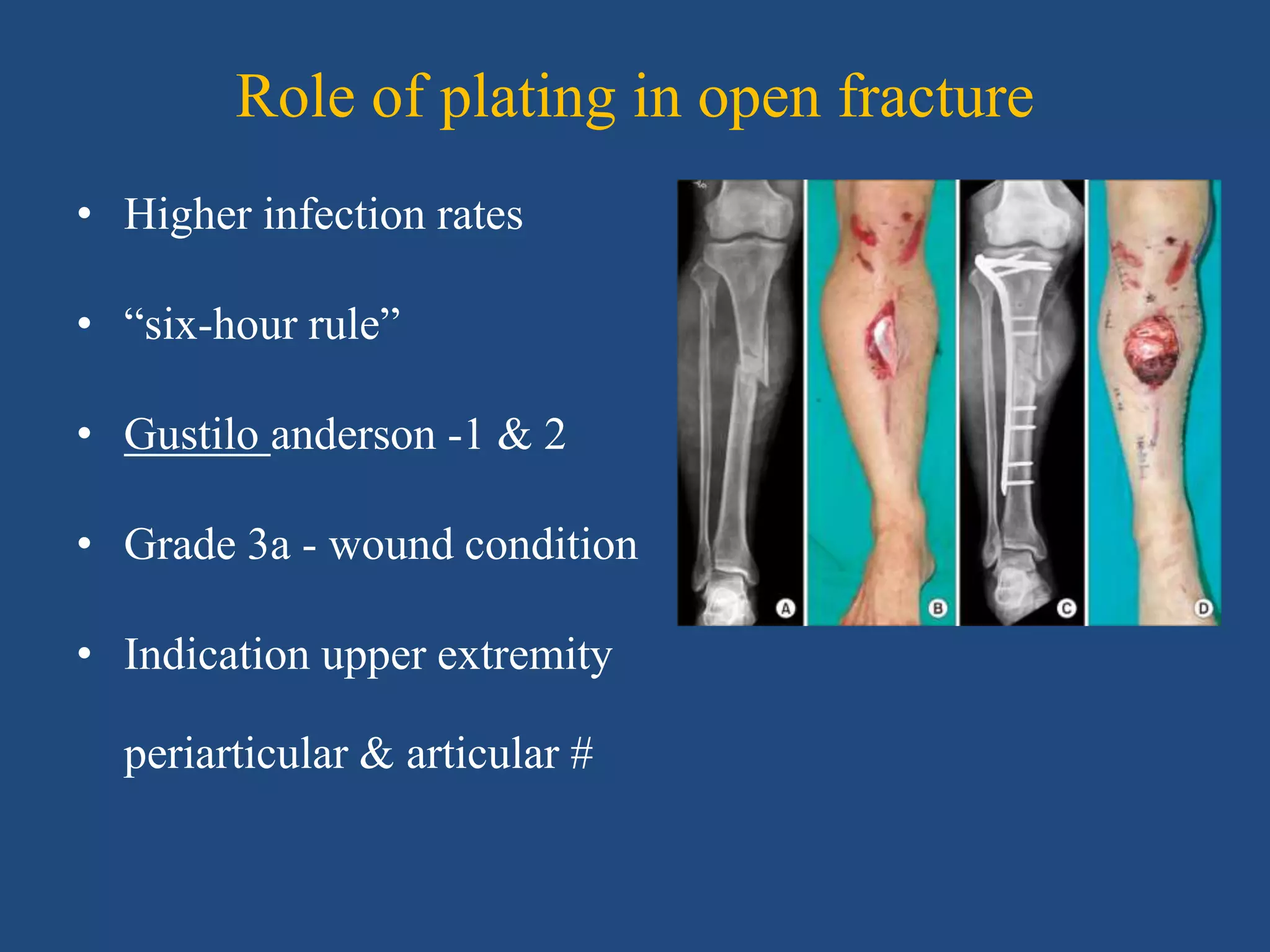 Role of plating in open fracture

• Higher infection rates

• “six-hour rule”

• Gustilo anderson -1 & 2

• Grade 3a - wound condition

• Indication upper extremity periarticular & articular #

A

B

C

D